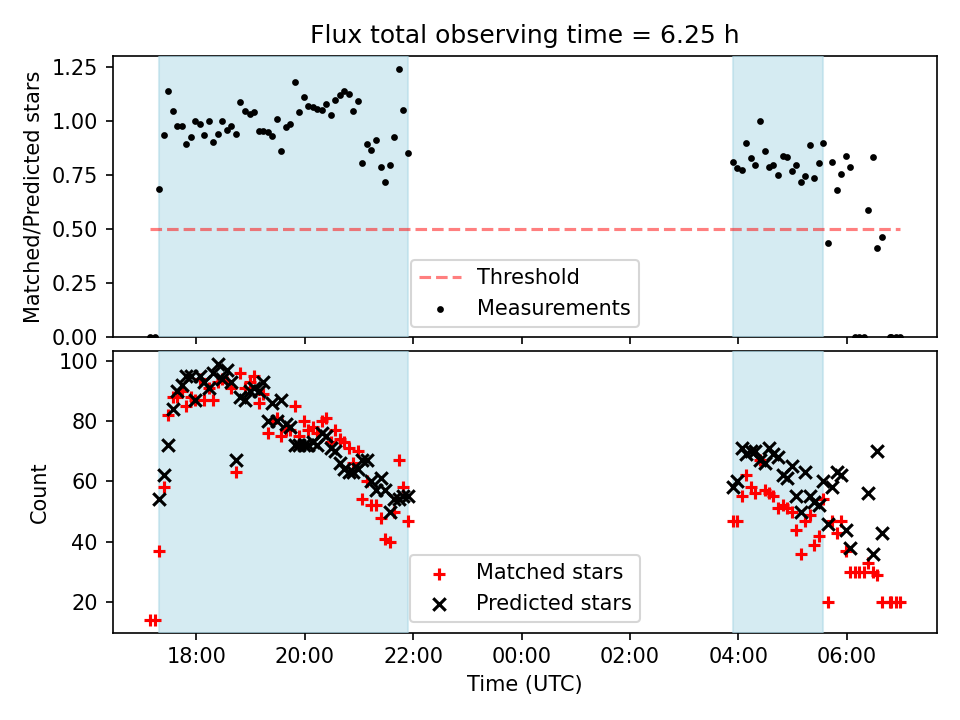 Flux total observing time = 6.25 h

Matched/Predicted stars

1.25
1.00
0.75
0.50
0.25
0.00

Threshold
Measurements

Count

100
80
60
40
20

Matched stars
Predicted stars

18:00
20:00
22:00
00:00
02:00
04:00
06:00

Time (UTC)